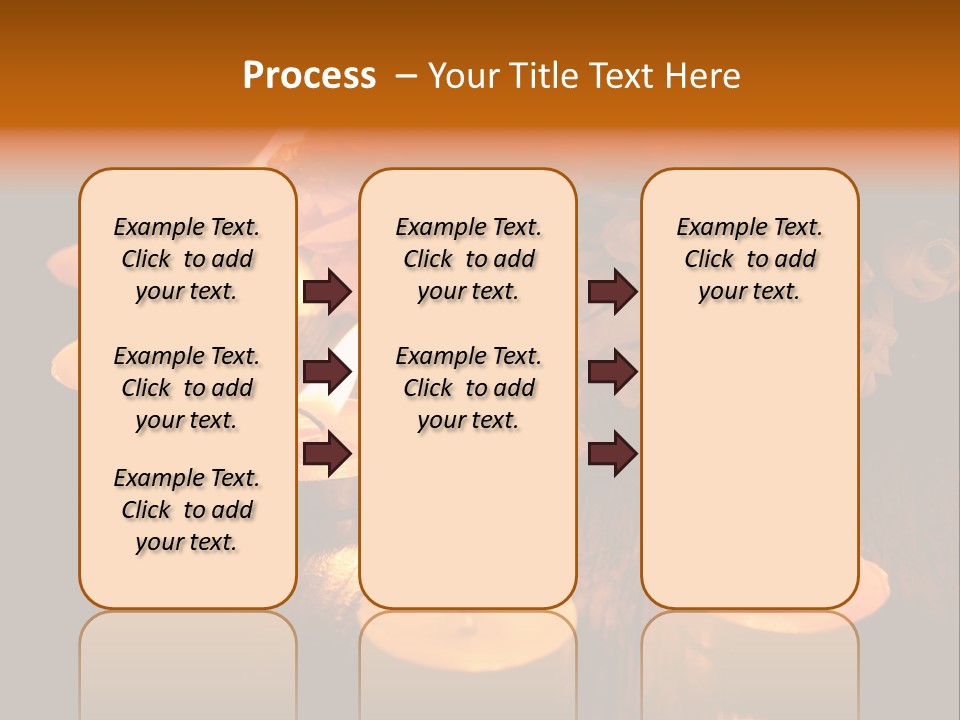 Process – Your Title Text Here

Example Text. Click to add your text.

Example Text. Click to add your text.

Example Text. Click to add your text.

Example Text. Click to add your text.

Example Text. Click to add your text.

Example Text. Click to add your text.